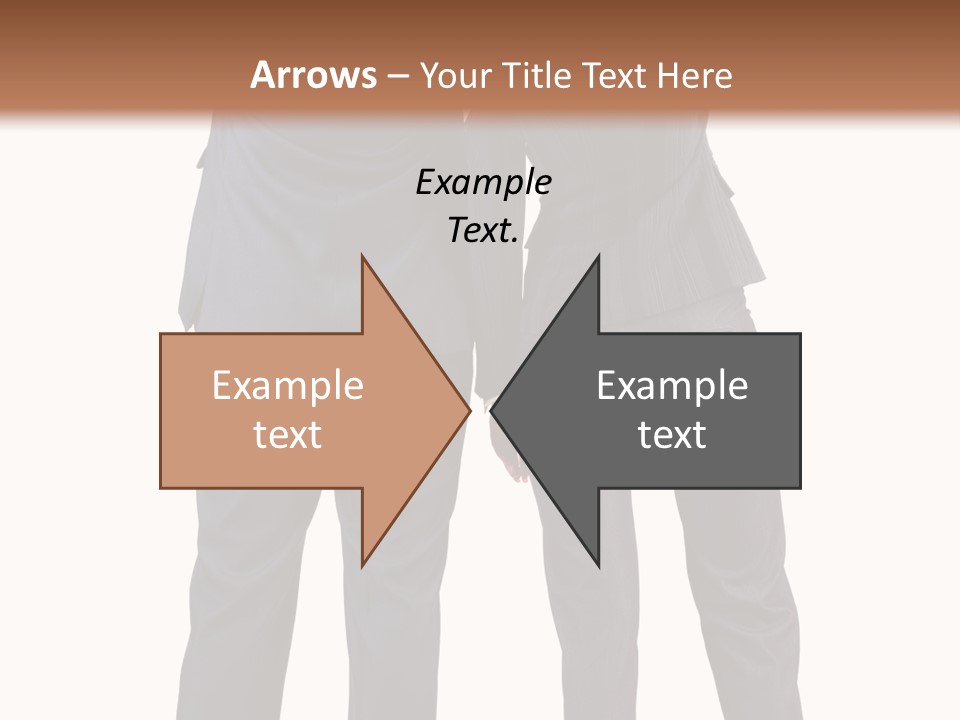 Arrows – Your Title Text Here

Example Text.

Example text

Example text